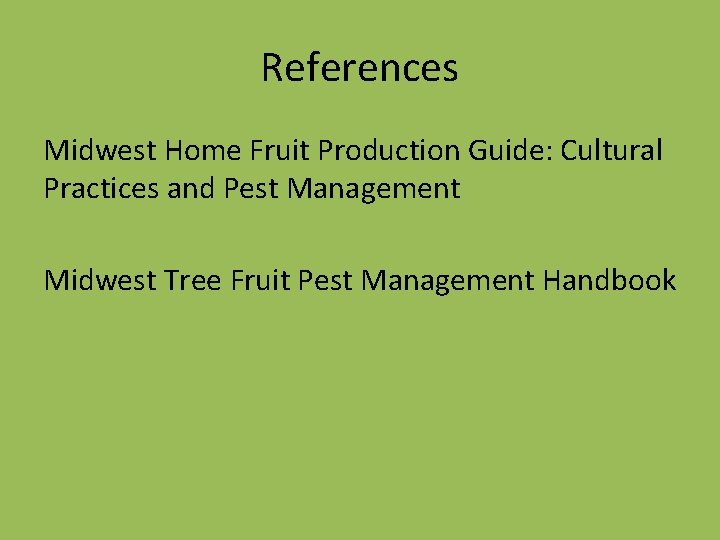 References

Midwest Home Fruit Production Guide: Cultural Practices and Pest Management

Midwest Tree Fruit Pest Management Handbook